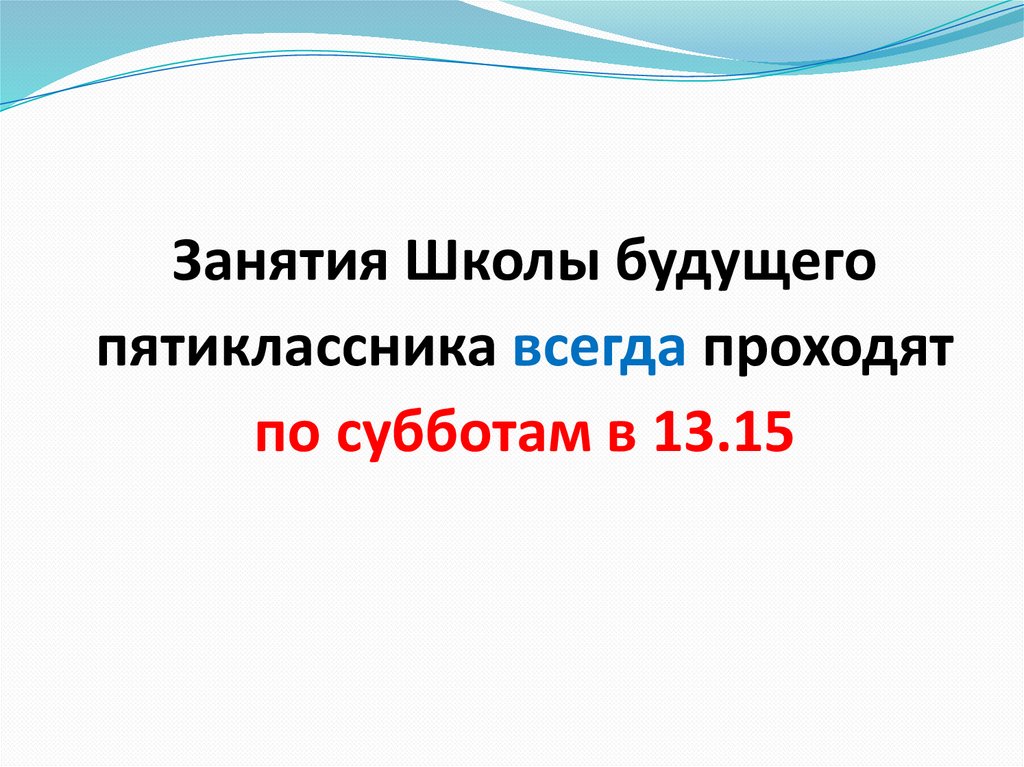 Занятия Школы будущего пятиклассника всегда проходят по субботам в 13.15